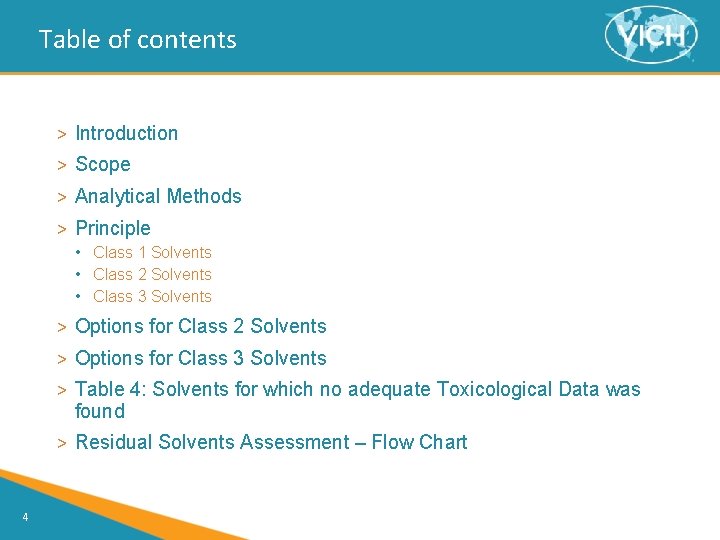 Table of contents

VICH

> Introduction
> Scope
> Analytical Methods
> Principle
• Class 1 Solvents
• Class 2 Solvents
• Class 3 Solvents
> Options for Class 2 Solvents
> Options for Class 3 Solvents
> Table 4: Solvents for which no adequate Toxicological Data was found
> Residual Solvents Assessment – Flow Chart

4